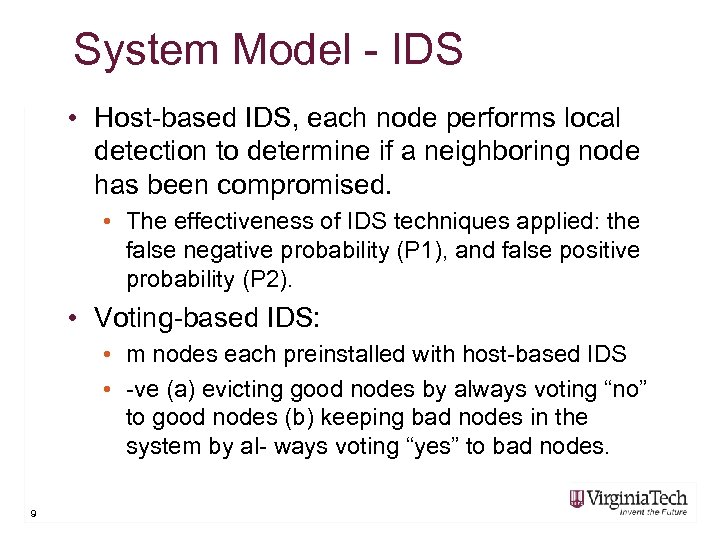 System Model - IDS

• Host-based IDS, each node performs local detection to determine if a neighboring node has been compromised.

• The effectiveness of IDS techniques applied: the false negative probability (P1), and false positive probability (P2).

• Voting-based IDS:

• m nodes each preinstalled with host-based IDS

• -ve (a) evicting good nodes by always voting “no” to good nodes (b) keeping bad nodes in the system by al- ways voting “yes” to bad nodes.

9

VirginiaTech
Invent the Future